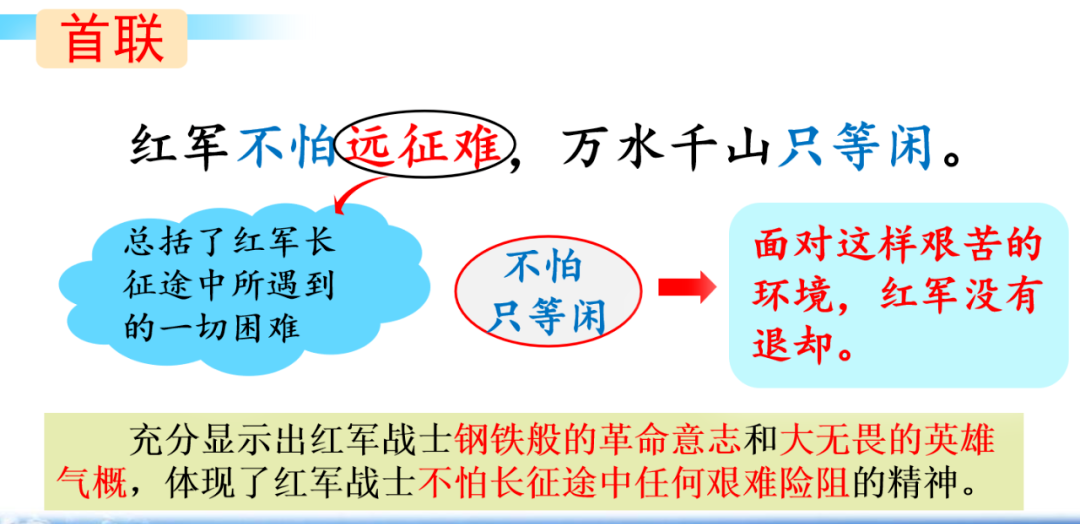 首联

红军不怕远征难，万水千山只等闲。

总括了红军长征途中所遇到的一切困难

不怕
只等闲

面对这样艰苦的环境，红军没有退却。

充分显示出红军战士钢铁般的革命意志和大无畏的英雄气概，体现了红军战士不怕长征途中任何艰难险阻的精神。